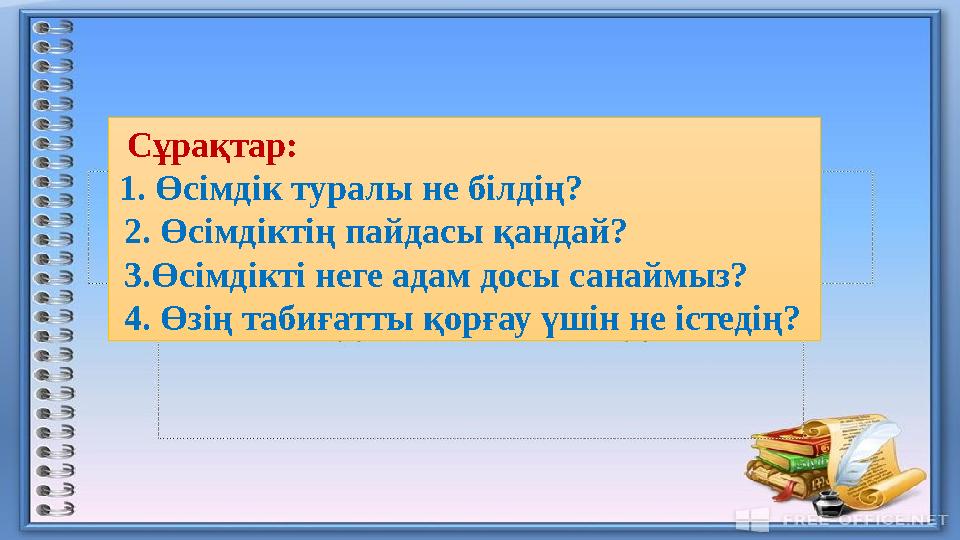 Сұрақтар:
1. Өсімдік туралы не білдің?
2. Өсімдіктің пайдасы қандай?
3.Өсімдікті неге адам досы санаймыз?
4. Өзің табиғатты қорғау үшін не істедің?

FREE-OFFICE.NET